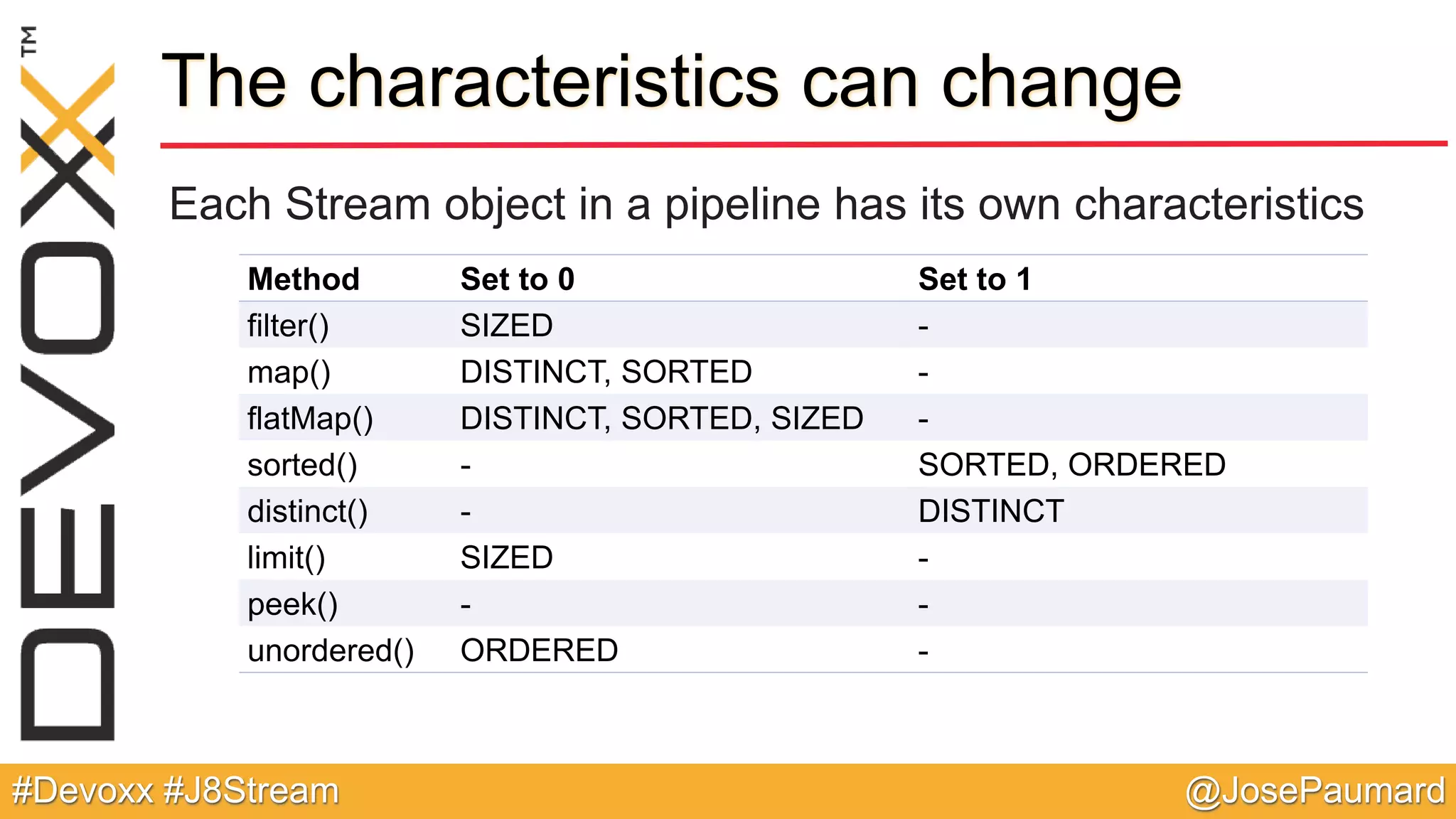 DEVOXX™

The characteristics can change

Each Stream object in a pipeline has its own characteristics

| Method | Set to 0 | Set to 1 |
|---|---|---|
| filter() | SIZED | - |
| map() | DISTINCT, SORTED | - |
| flatMap() | DISTINCT, SORTED, SIZED | - |
| sorted() | - | SORTED, ORDERED |
| distinct() | - | DISTINCT |
| limit() | SIZED | - |
| peek() | - | - |
| unordered() | ORDERED | - |

#Devoxx #J8Stream

@JosePaumard